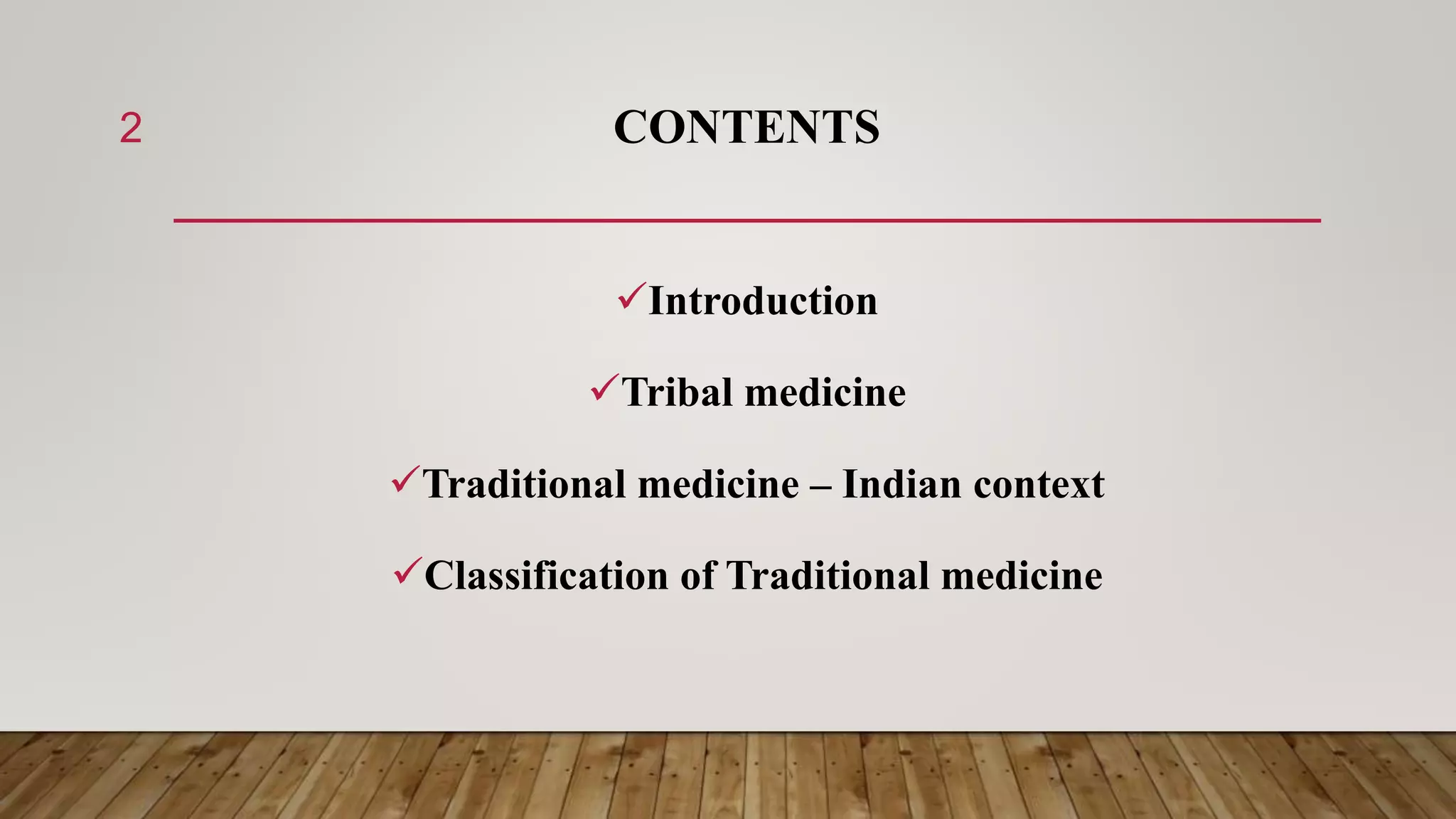 2

CONTENTS

✓Introduction

✓Tribal medicine

✓Traditional medicine – Indian context

✓Classification of Traditional medicine